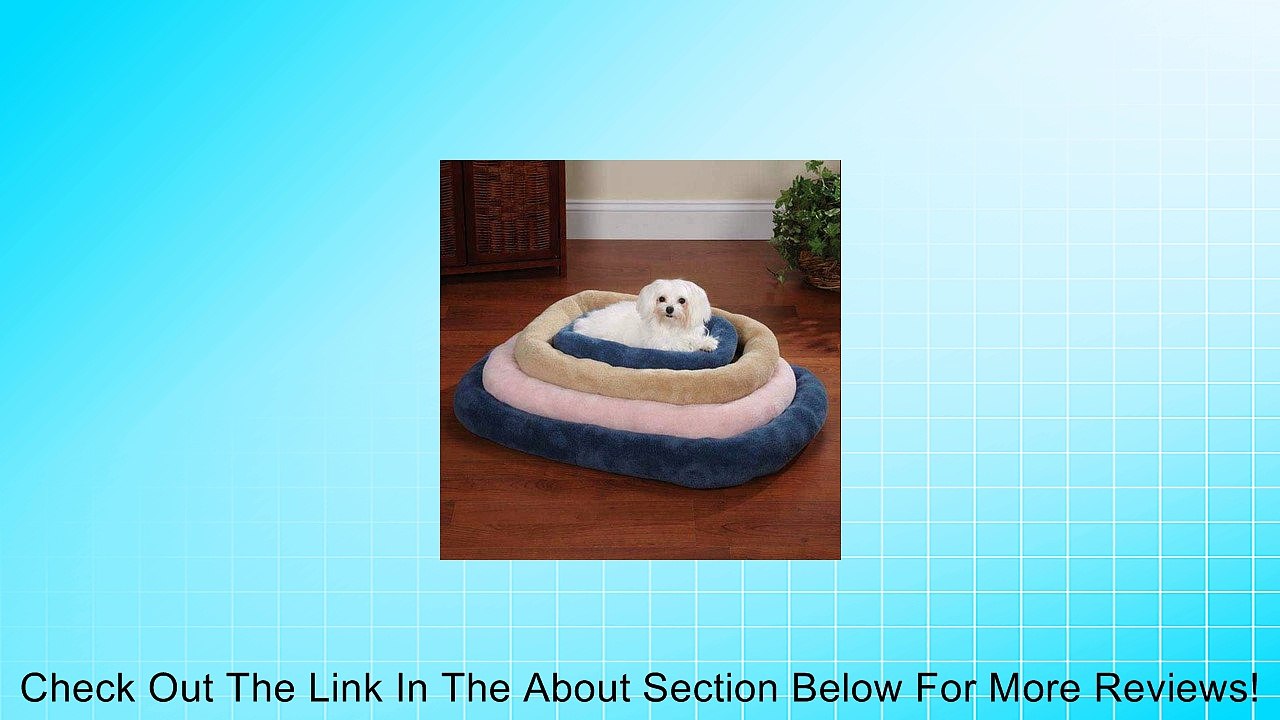 Check Out The Link In The About Section Below For More Reviews!